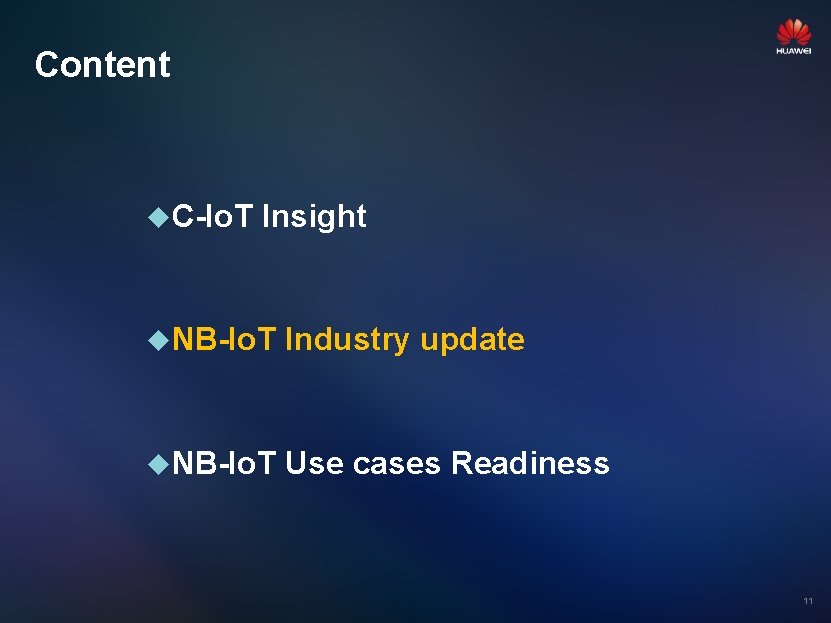 Content

HUAWEI

◆C-IoT Insight

◆NB-IoT Industry update

◆NB-IoT Use cases Readiness

11